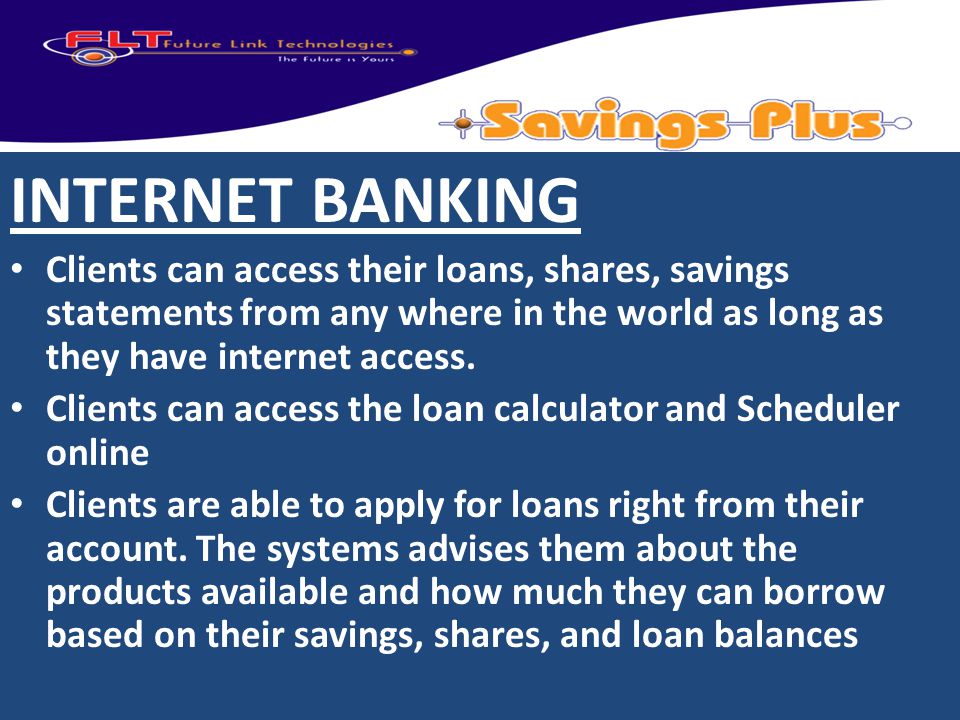 FLT Future Link Technologies
The Future is Yours

Savings Plus

INTERNET BANKING

• Clients can access their loans, shares, savings statements from any where in the world as long as they have internet access.
• Clients can access the loan calculator and Scheduler online
• Clients are able to apply for loans right from their account. The systems advises them about the products available and how much they can borrow based on their savings, shares, and loan balances